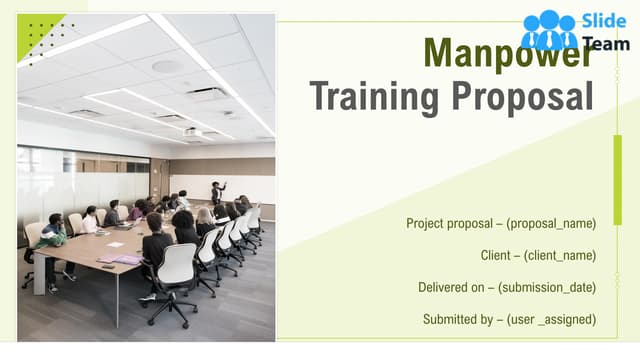 Slide Team

Manpower Training Proposal

Project proposal – (proposal_name)

Client – (client_name)

Delivered on – (submission_date)

Submitted by – (user _assigned)